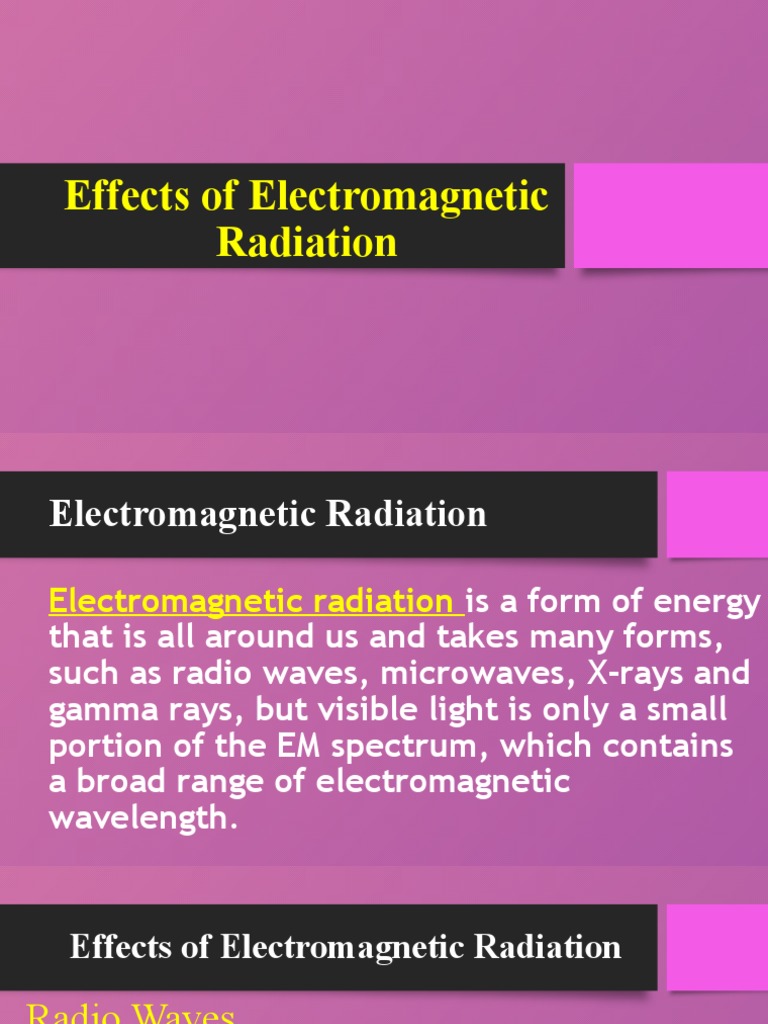 Effects of Electromagnetic Radiation

Electromagnetic Radiation

Electromagnetic radiation is a form of energy that is all around us and takes many forms, such as radio waves, microwaves, X-rays and gamma rays, but visible light is only a small portion of the EM spectrum, which contains a broad range of electromagnetic wavelength.

Effects of Electromagnetic Radiation

Radio Waves